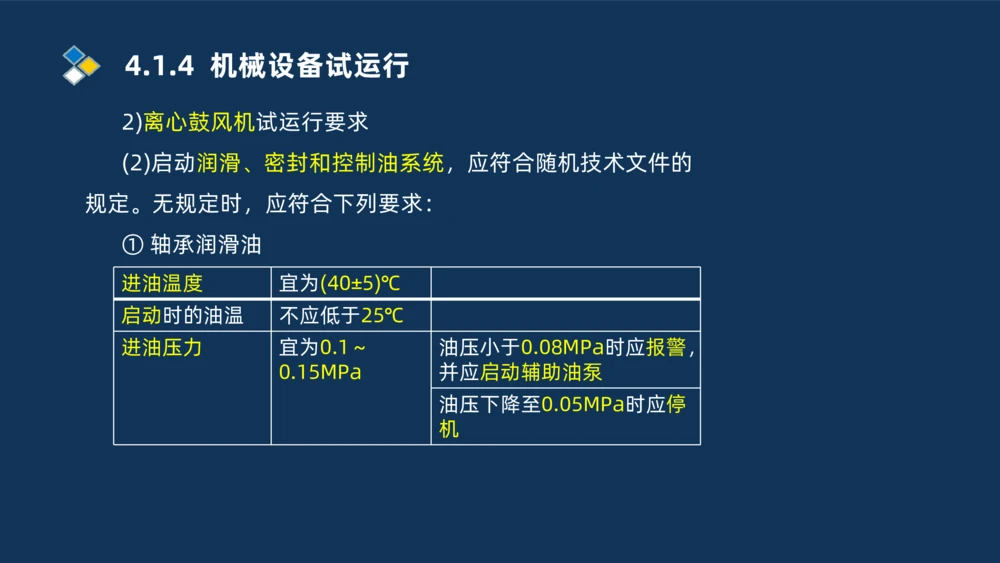 4.1.4 机械设备试运行

2)离心鼓风机试运行要求

(2)启动润滑、密封和控制油系统，应符合随机技术文件的规定。无规定时，应符合下列要求：

① 轴承润滑油

| 进油温度 | 宜为(40±5)℃ | |
|---|---|---|
| 启动时的油温 | 不应低于25℃ | |
| 进油压力 | 宜为0.1～0.15MPa | 油压小于0.08MPa时应报警，并应启动辅助油泵 |
| | | 油压下降至0.05MPa时应停机 |